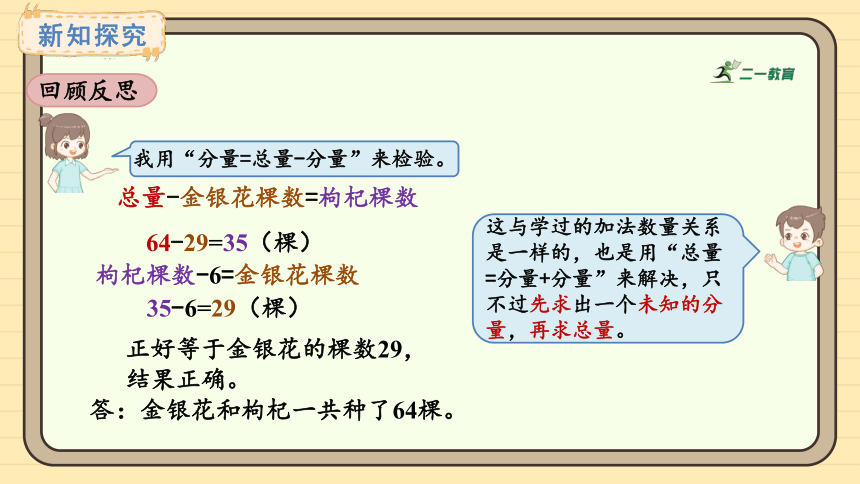 新知探究

二一教育

回顾反思

我用“分量=总量-分量”来检验。

总量-金银花棵数=枸杞棵数

64-29=35（棵）

枸杞棵数-6=金银花棵数

35-6=29（棵）

正好等于金银花的棵数29，结果正确。

答：金银花和枸杞一共种了64棵。

这与学过的加法数量关系是一样的，也是用“总量=分量+分量”来解决，只不过先求出一个未知的分量，再求总量。